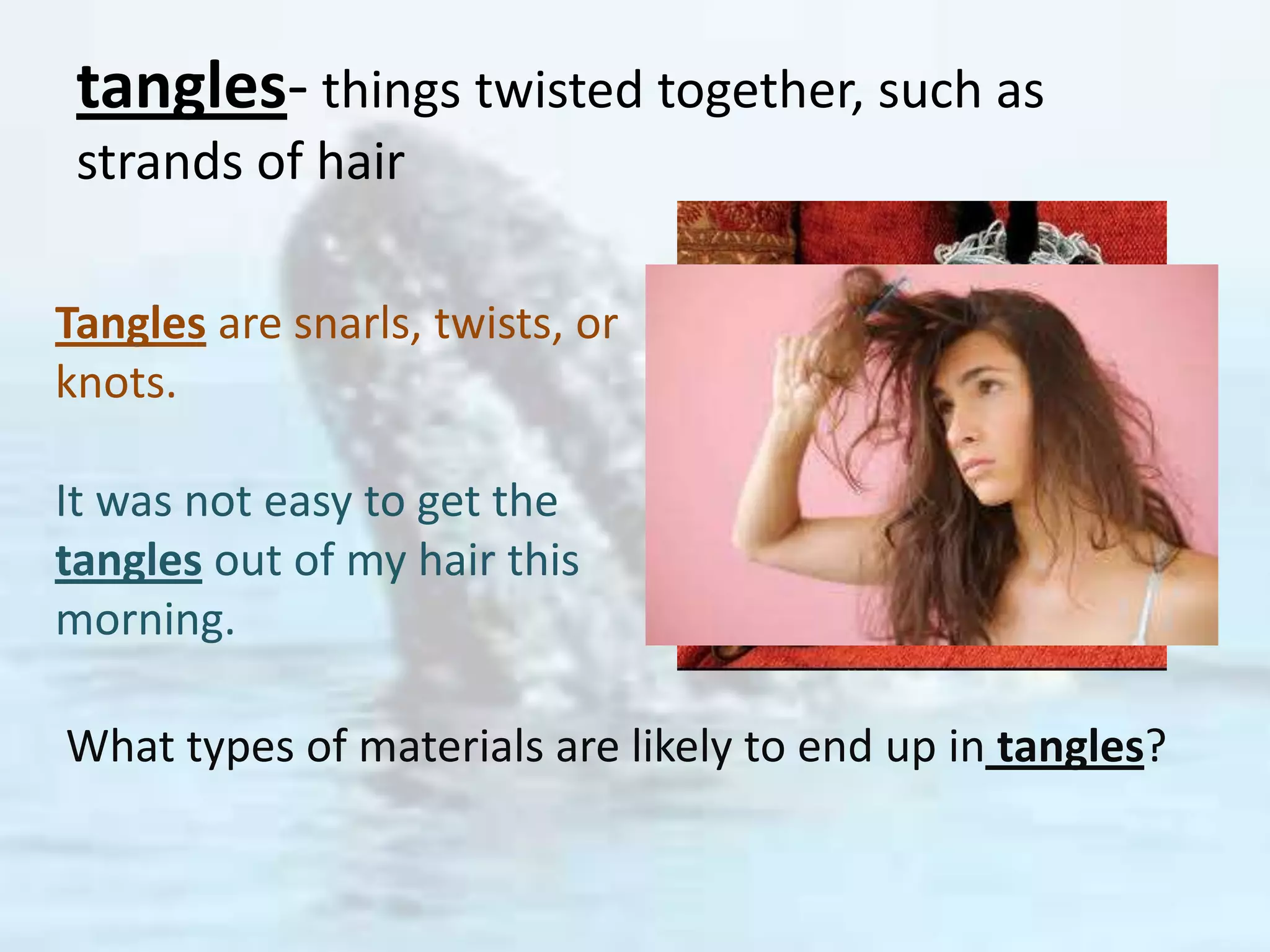 tangles- things twisted together, such as strands of hair

Tangles are snarls, twists, or knots.

It was not easy to get the tangles out of my hair this morning.

What types of materials are likely to end up in tangles?